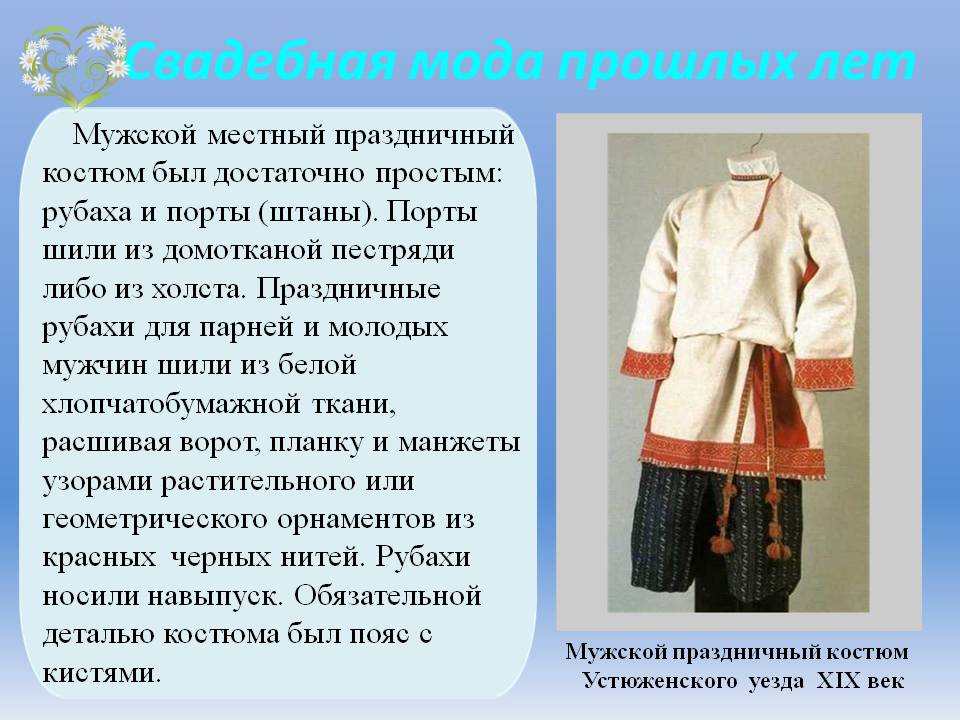 Свадебная мода прошлых лет

Мужской местный праздничный костюм был достаточно простым: рубаха и порты (штаны). Порты шили из домотканой пестряди либо из холста. Праздничные рубахи для парней и молодых мужчин шили из белой хлопчатобумажной ткани, расшивая ворот, планку и манжеты узорами растительного или геометрического орнаментов из красных черных нитей. Рубахи носили навыпуск. Обязательной деталью костюма был пояс с кистями.

Мужской праздничный костюм Устюженского уезда XIX век